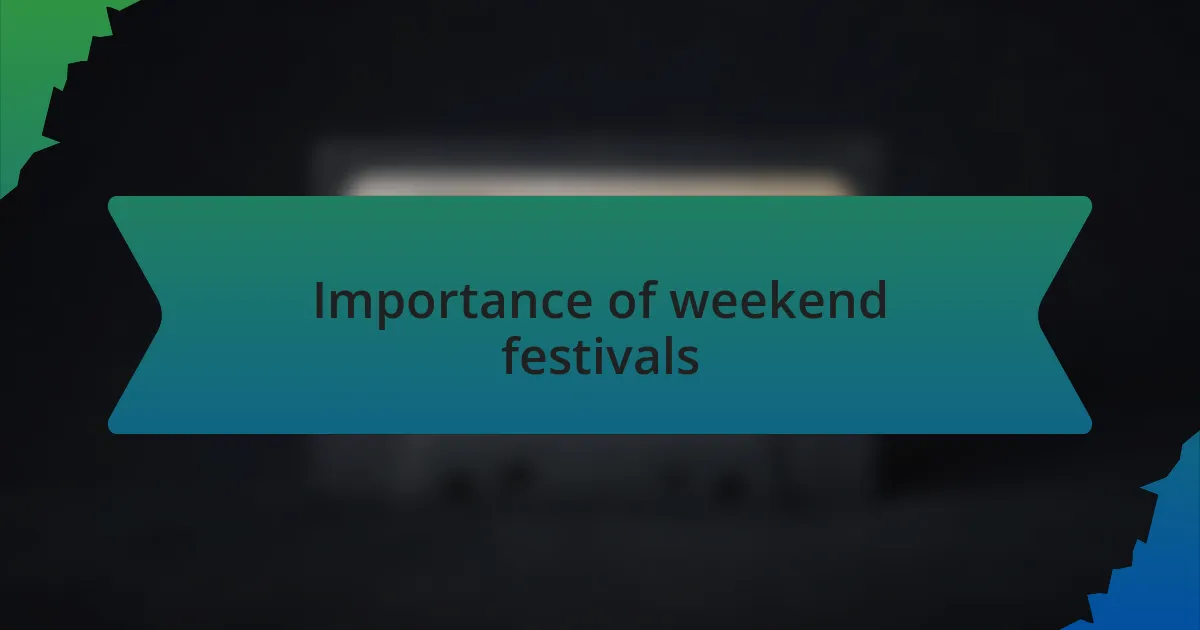 Importance of weekend festivals